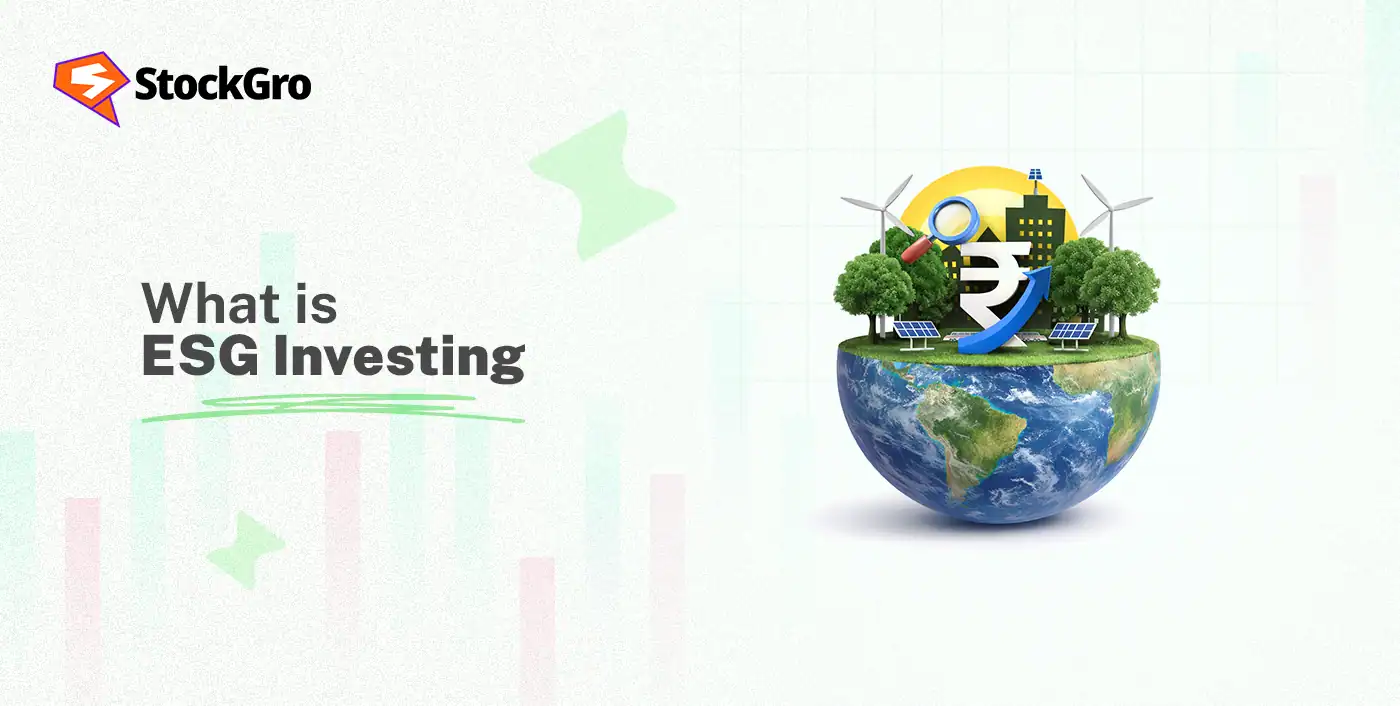 StockGro

What is
ESG Investing

₹